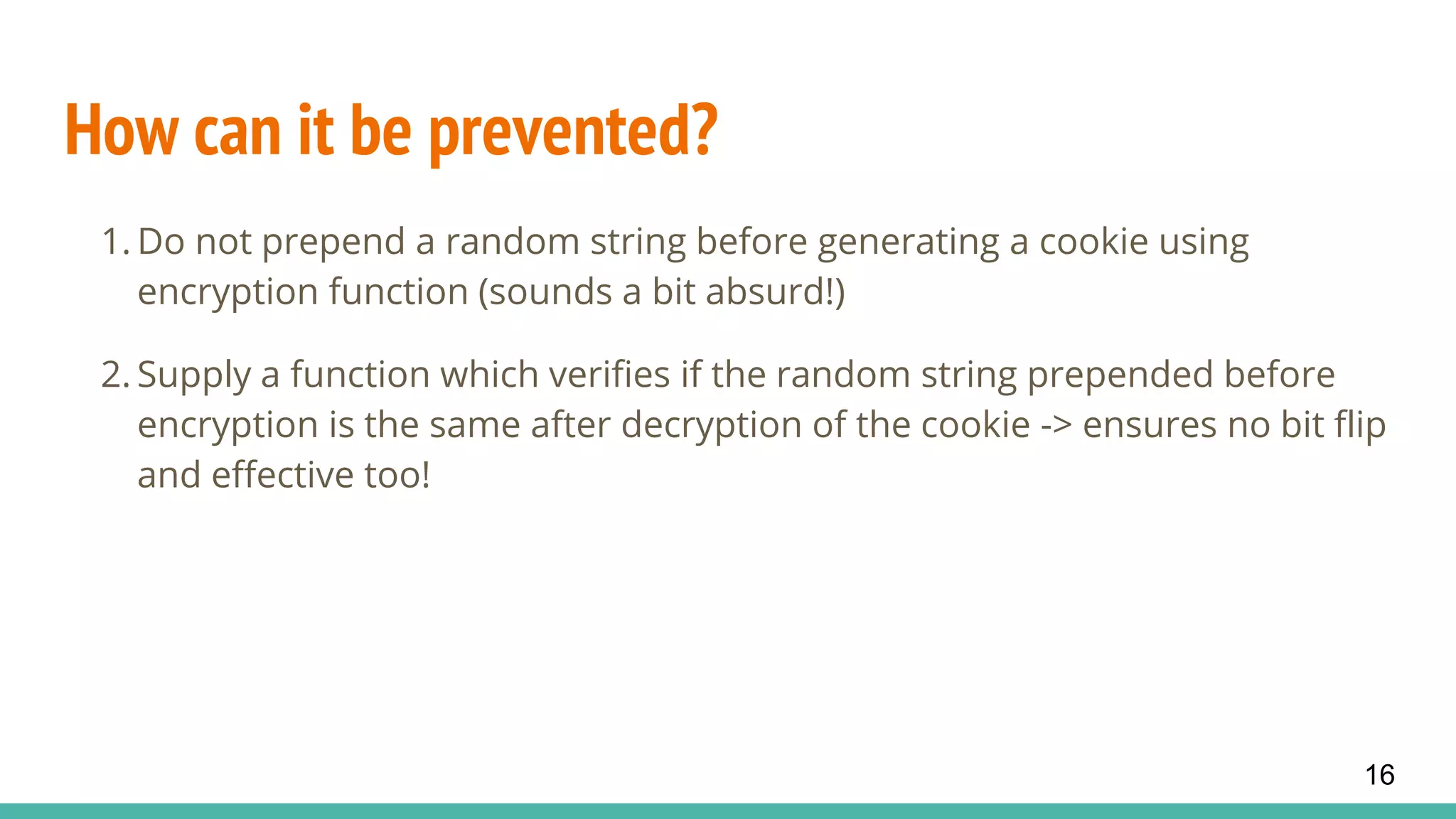 How can it be prevented?

1. Do not prepend a random string before generating a cookie using encryption function (sounds a bit absurd!)

2. Supply a function which verifies if the random string prepended before encryption is the same after decryption of the cookie -> ensures no bit flip and effective too!

16